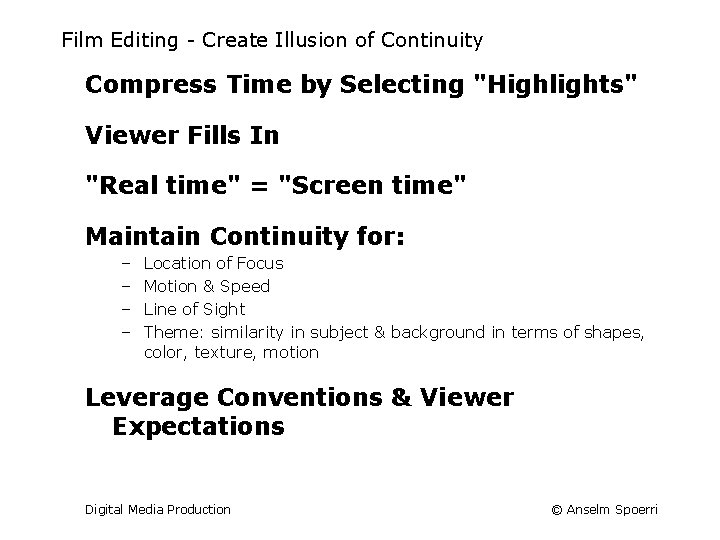 Film Editing - Create Illusion of Continuity

Compress Time by Selecting "Highlights"

Viewer Fills In

"Real time" = "Screen time"

Maintain Continuity for:

– Location of Focus
– Motion & Speed
– Line of Sight
– Theme: similarity in subject & background in terms of shapes, color, texture, motion

Leverage Conventions & Viewer Expectations

Digital Media Production

© Anselm Spoerri